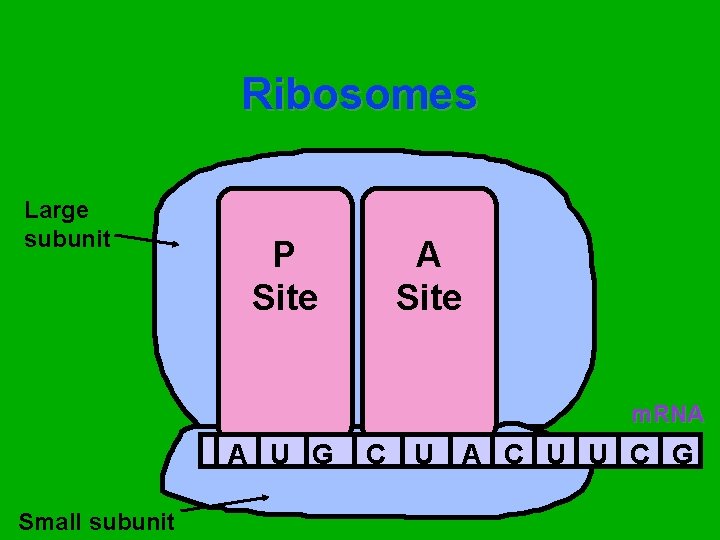 Ribosomes

Large subunit

P Site

A Site

mRNA

A U G C U A C U U C G

Small subunit